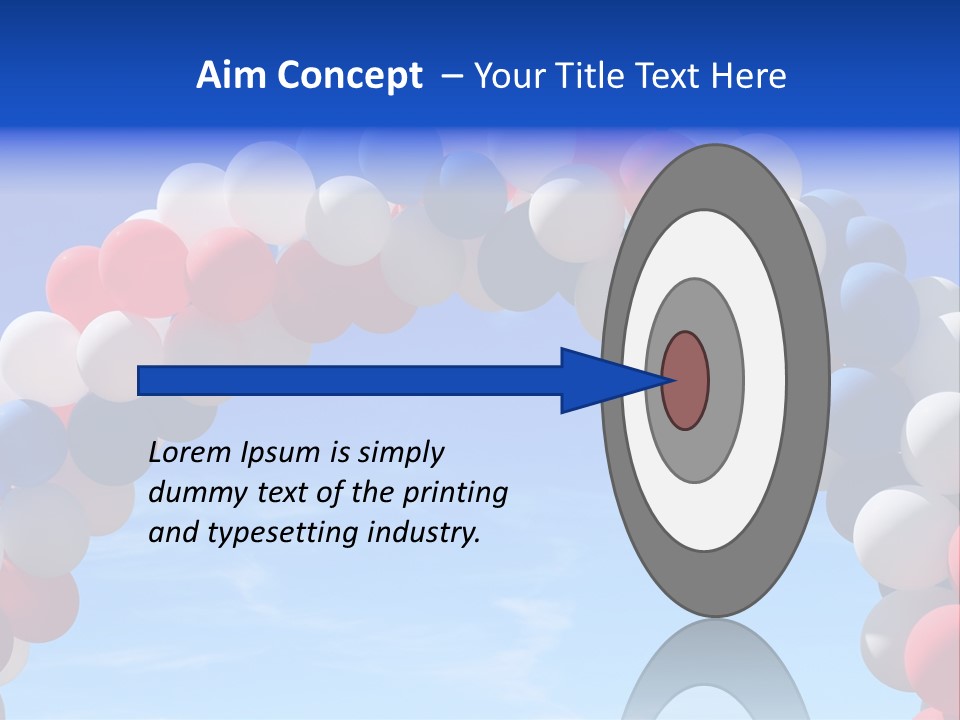 Aim Concept – Your Title Text Here

Lorem Ipsum is simply dummy text of the printing and typesetting industry.